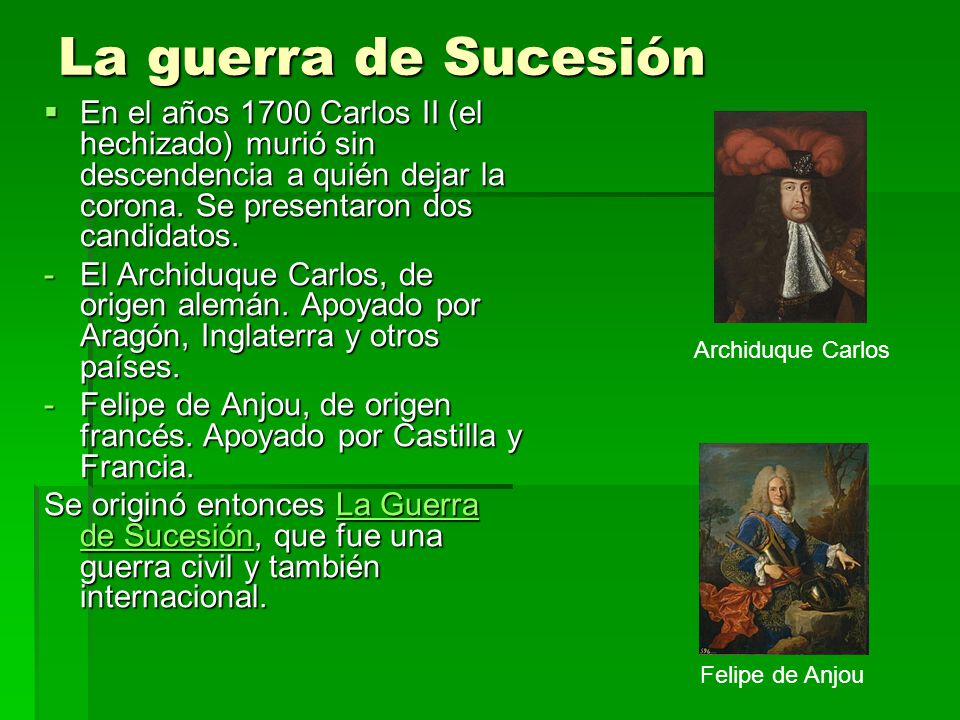 La guerra de Sucesión

▪ En el años 1700 Carlos II (el hechizado) murió sin descendencia a quién dejar la corona. Se presentaron dos candidatos.

- El Archiduque Carlos, de origen alemán. Apoyado por Aragón, Inglaterra y otros países.

- Felipe de Anjou, de origen francés. Apoyado por Castilla y Francia.

Se originó entonces La Guerra de Sucesión, que fue una guerra civil y también internacional.

Archiduque Carlos

Felipe de Anjou